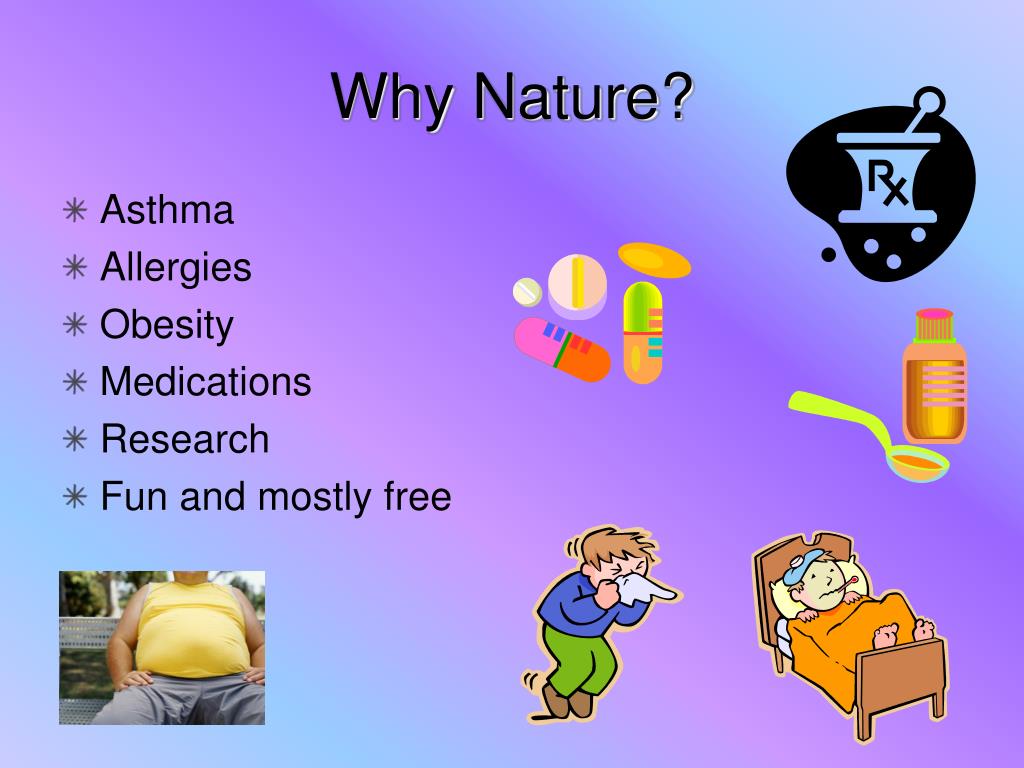 Why Nature?

✳ Asthma
✳ Allergies
✳ Obesity
✳ Medications
✳ Research
✳ Fun and mostly free

Rx